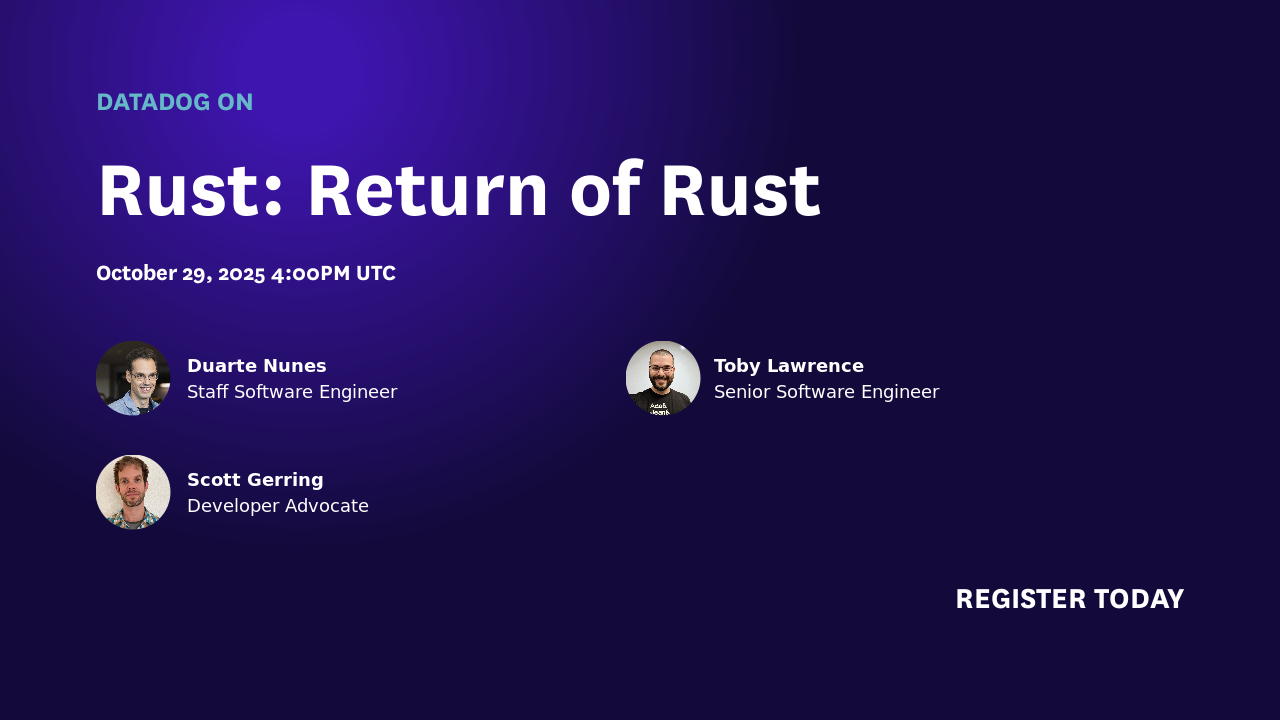 DATADOG ON

Rust: Return of Rust

October 29, 2025 4:00PM UTC

Duarte Nunes
Staff Software Engineer

Toby Lawrence
Senior Software Engineer

Scott Gerring
Developer Advocate

REGISTER TODAY